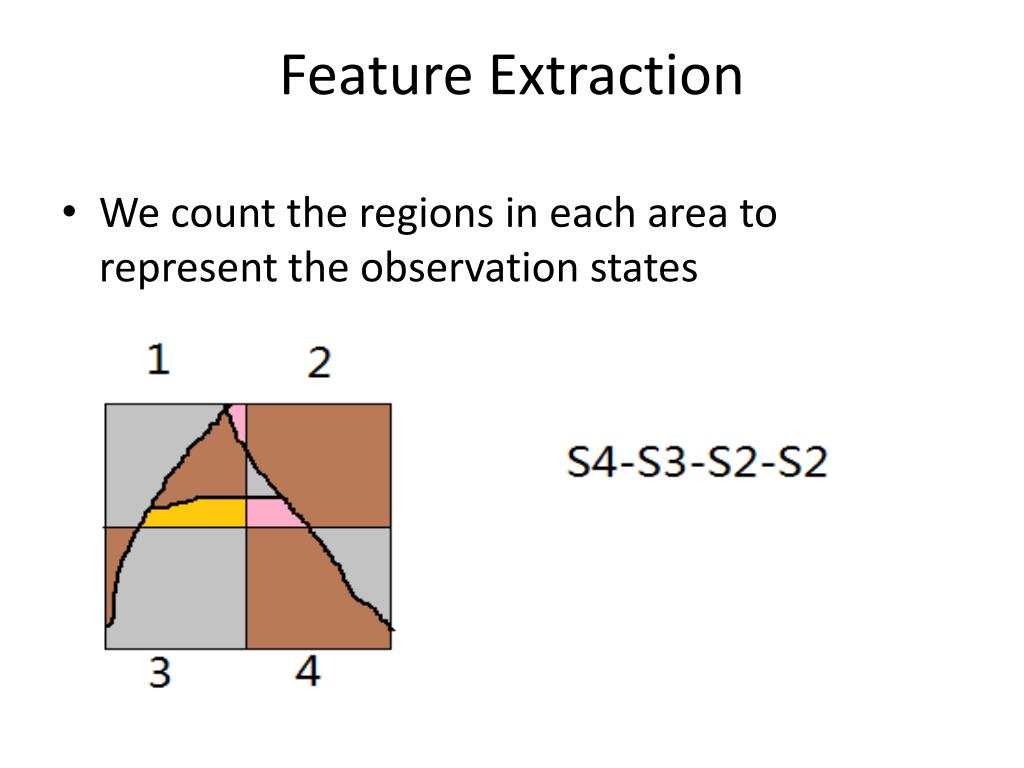 Feature Extraction

• We count the regions in each area to represent the observation states

1 2

3 4

S4-S3-S2-S2